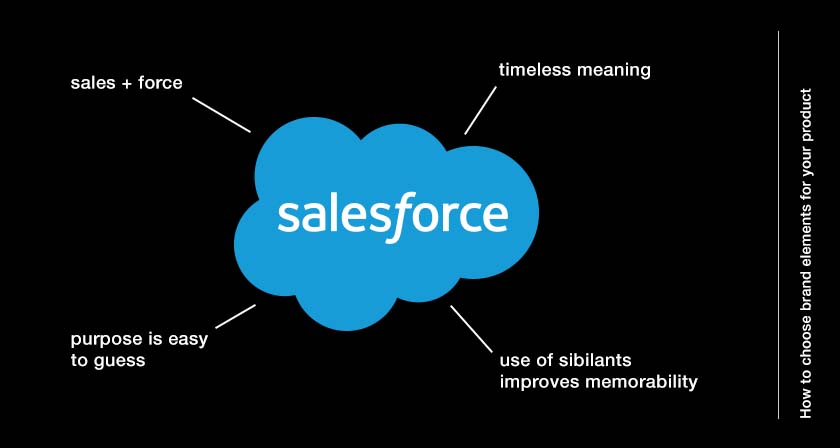 sales + force

timeless meaning

salesforce

purpose is easy to guess

use of sibilants improves memorability

How to choose brand elements for your product